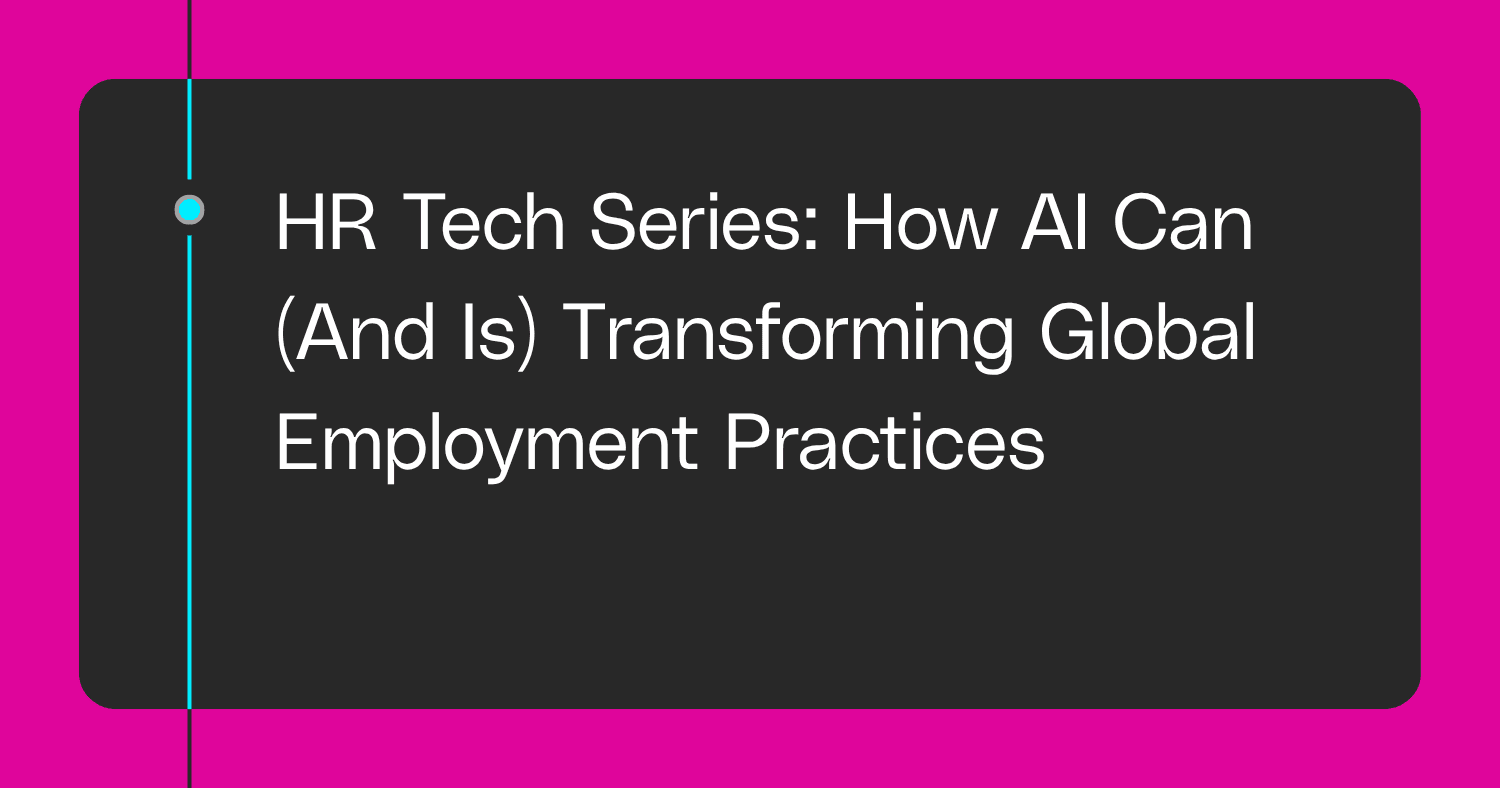 HR Tech Series: How AI Can (And Is) Transforming Global Employment Practices